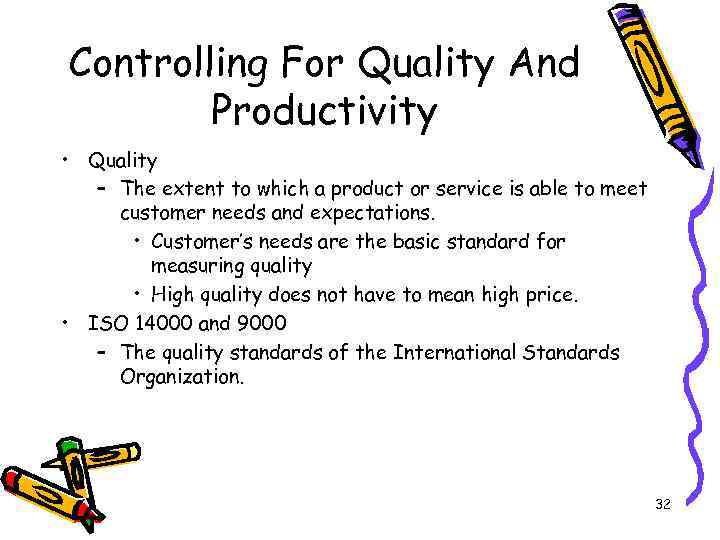 Controlling For Quality And Productivity

• Quality
 – The extent to which a product or service is able to meet customer needs and expectations.
  • Customer's needs are the basic standard for measuring quality
  • High quality does not have to mean high price.
• ISO 14000 and 9000
 – The quality standards of the International Standards Organization.

32